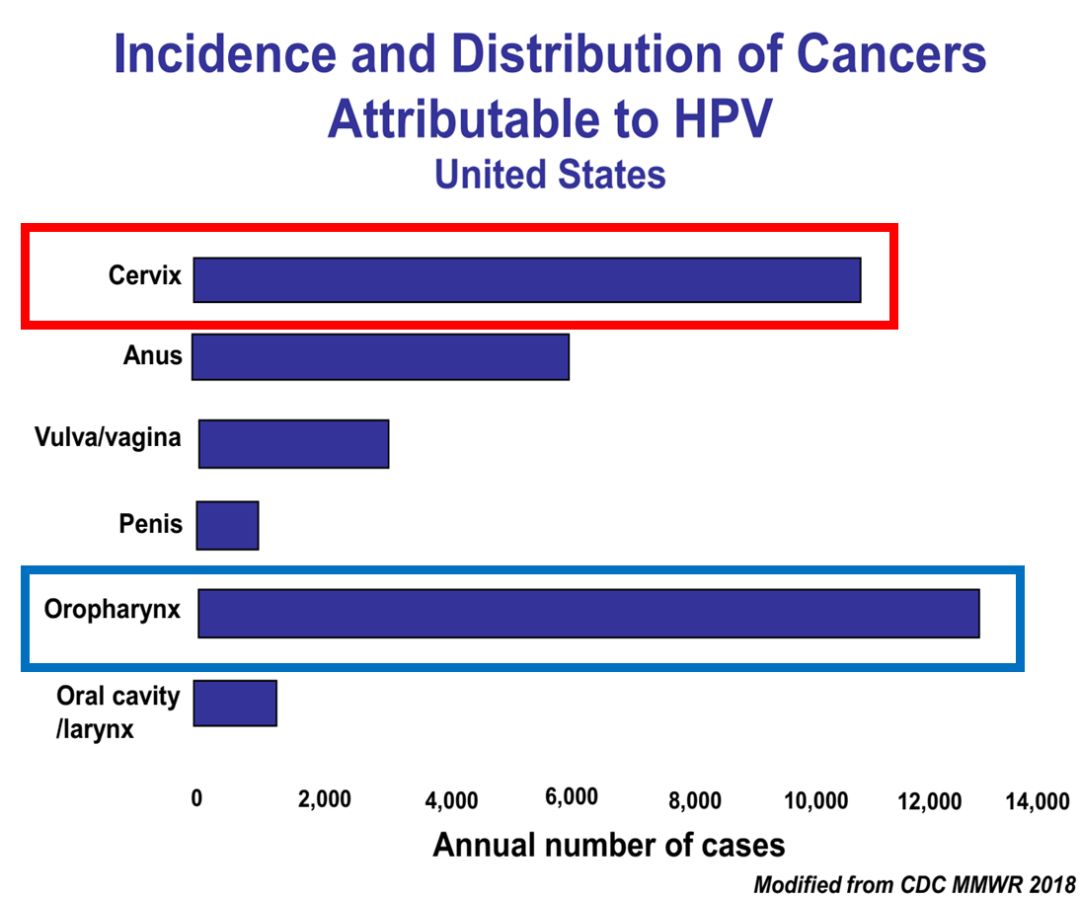 Incidence and Distribution of Cancers Attributable to HPV
United States

Cervix

Anus

Vulva/vagina

Penis

Oropharynx

Oral cavity /larynx

0 2,000 4,000 6,000 8,000 10,000 12,000 14,000

Annual number of cases

Modified from CDC MMWR 2018